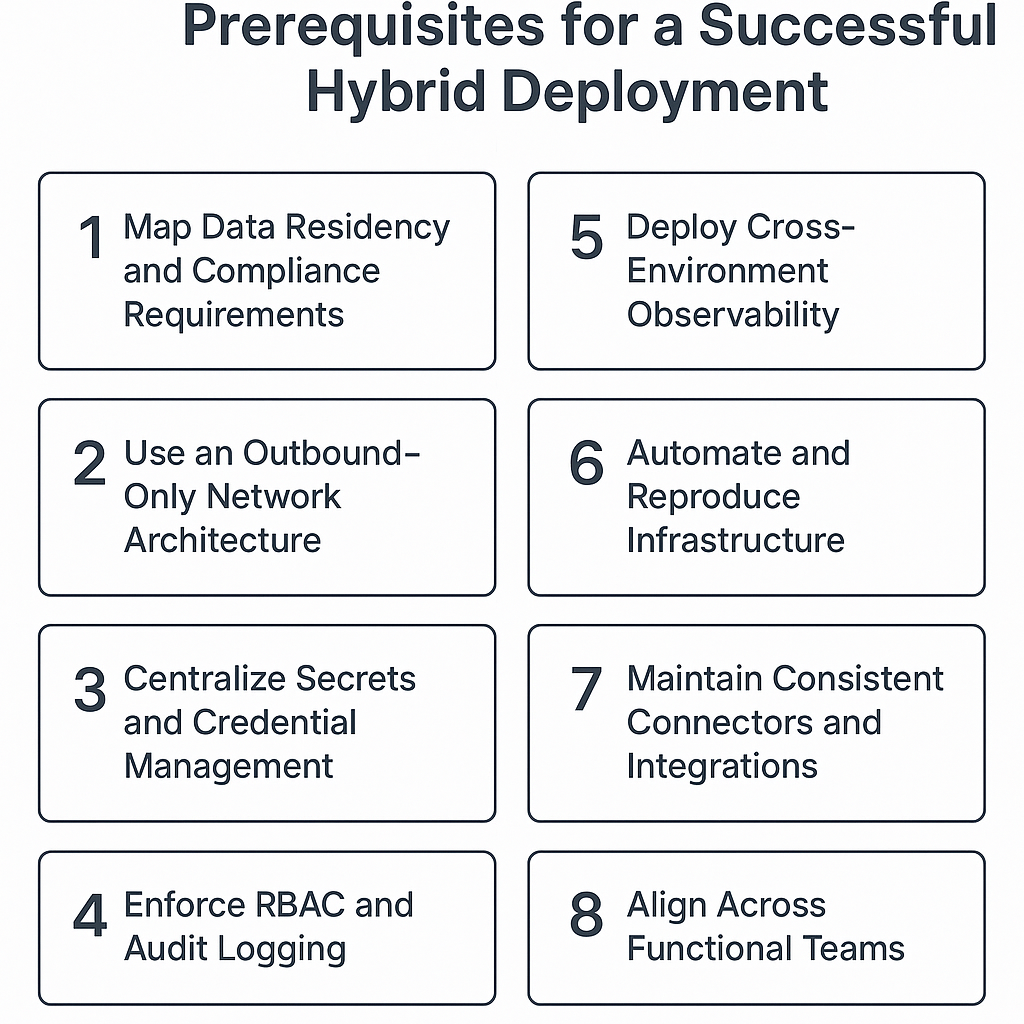 Prerequisites for a Successful Hybrid Deployment

1 Map Data Residency and Compliance Requirements

2 Use an Outbound-Only Network Architecture

3 Centralize Secrets and Credential Management

4 Enforce RBAC and Audit Logging

5 Deploy Cross-Environment Observability

6 Automate and Reproduce Infrastructure

7 Maintain Consistent Connectors and Integrations

8 Align Across Functional Teams